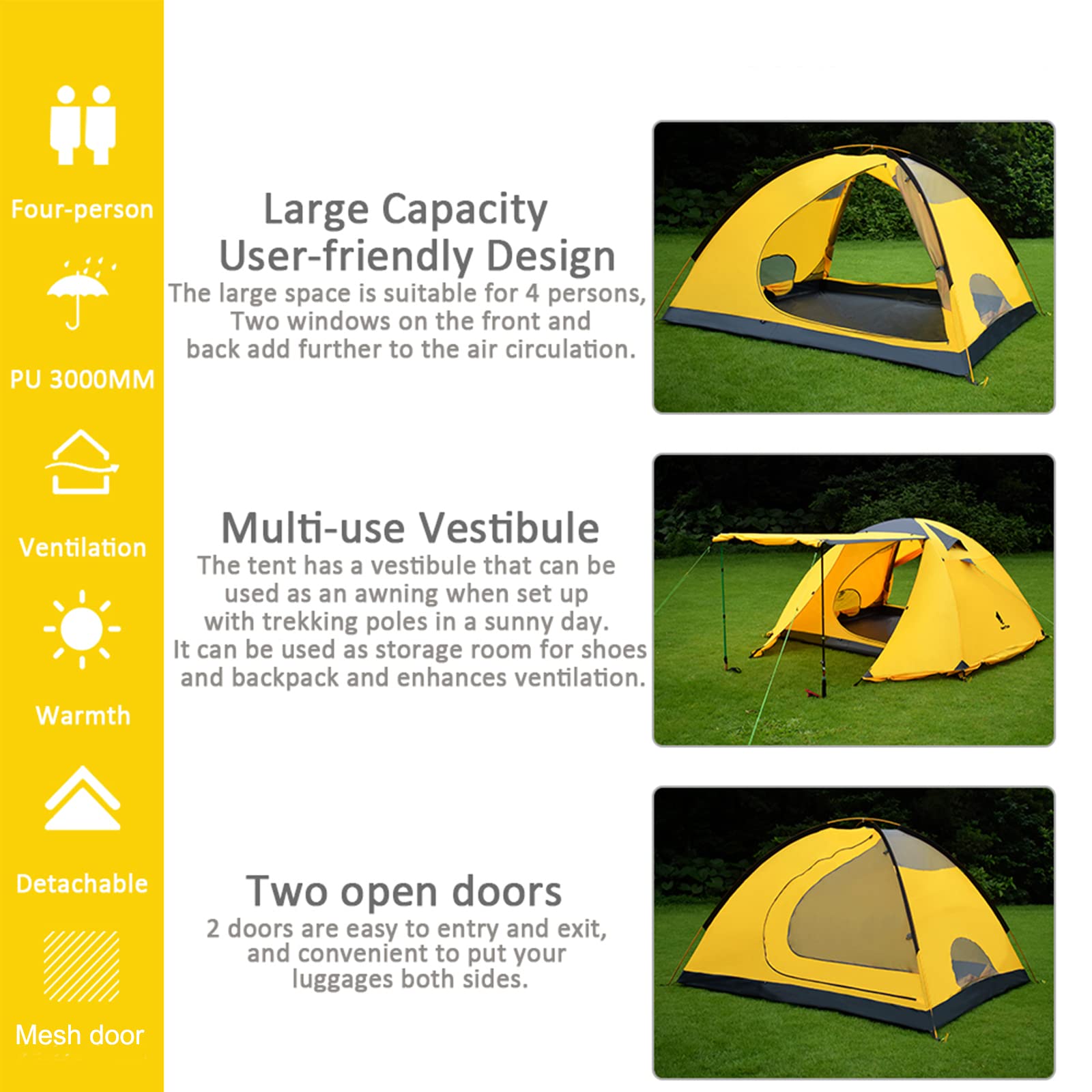 Four-person

PU 3000MM

Ventilation

Warmth

Detachable

Mesh door

Large Capacity
User-friendly Design
The large space is suitable for 4 persons, Two windows on the front and back add further to the air circulation.

Multi-use Vestibule
The tent has a vestibule that can be used as an awning when set up with trekking poles in a sunny day. It can be used as storage room for shoes and backpack and enhances ventilation.

Two open doors
2 doors are easy to entry and exit, and convenient to put your luggages both sides.